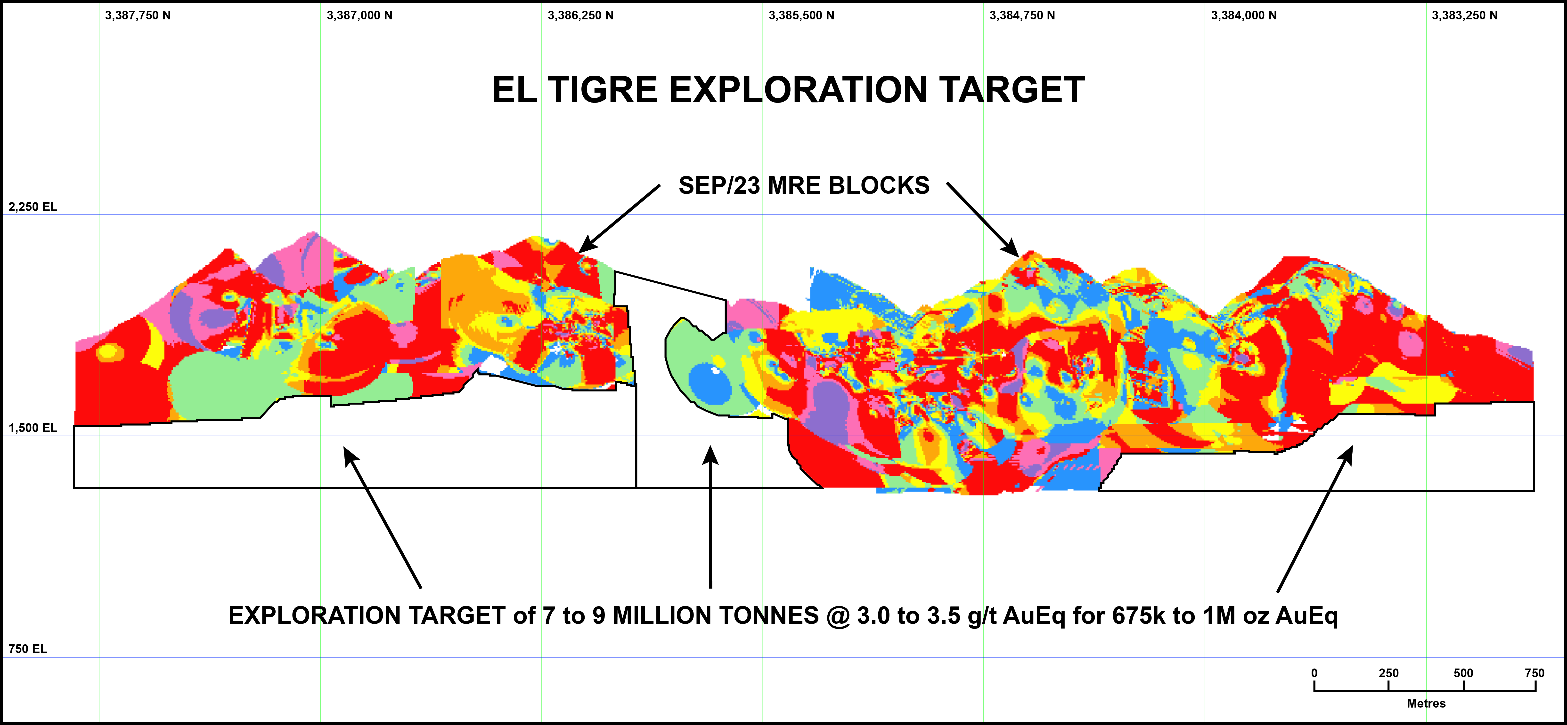 3,387,750 N
3,387,000 N
3,386,250 N
3,385,500 N
3,384,750 N
3,384,000 N
3,383,250 N

EL TIGRE EXPLORATION TARGET

SEP/23 MRE BLOCKS

2,250 EL

1,500 EL

EXPLORATION TARGET of 7 to 9 MILLION TONNES @ 3.0 to 3.5 g/t AuEq for 675k to 1M oz AuEq

750 EL

0
250
500
750
Metres